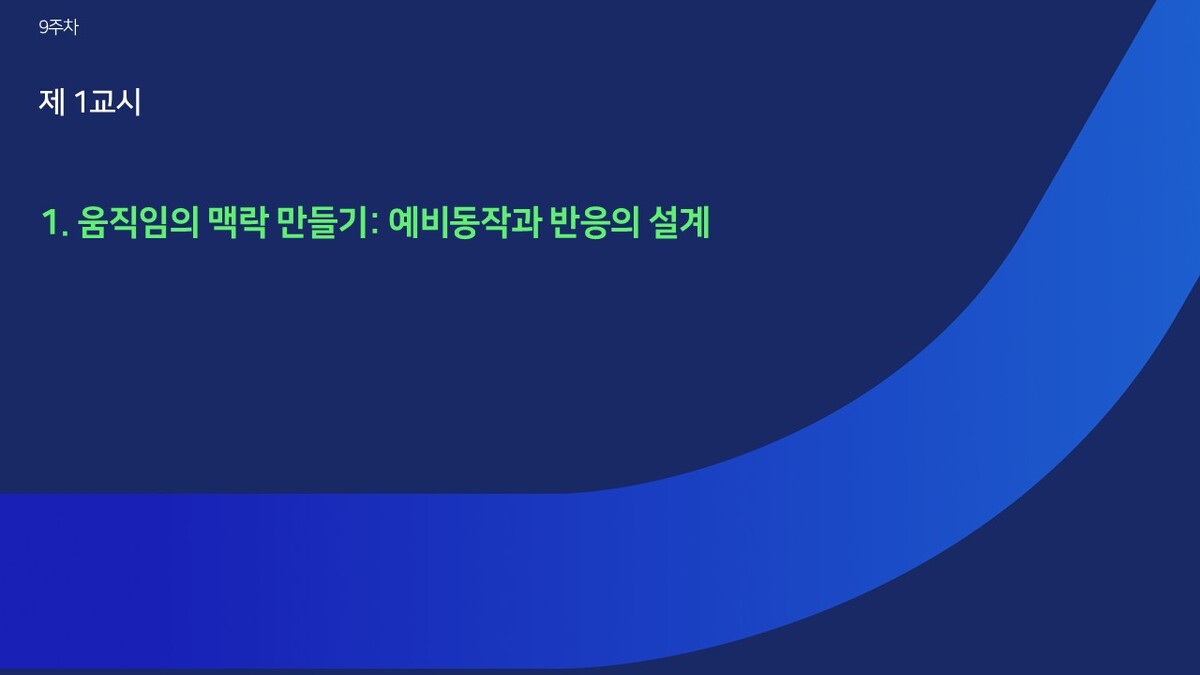 9주차

제 1교시

1. 움직임의 맥락 만들기: 예비동작과 반응의 설계